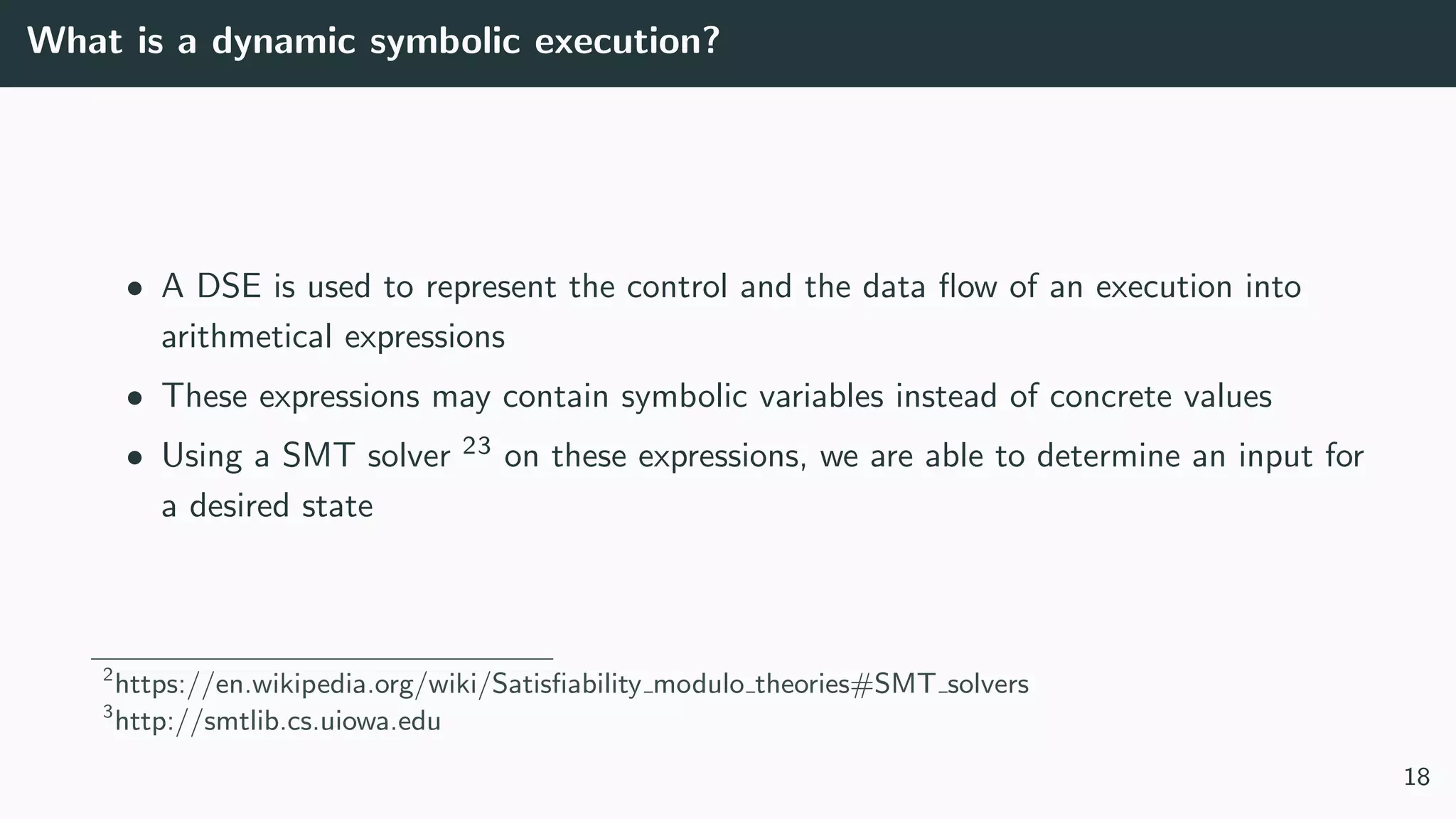 What is a dynamic symbolic execution?

• A DSE is used to represent the control and the data flow of an execution into arithmetical expressions
• These expressions may contain symbolic variables instead of concrete values
• Using a SMT solver $^{23}$ on these expressions, we are able to determine an input for a desired state

$^2$https://en.wikipedia.org/wiki/Satisfiability_modulo_theories#SMT_solvers
$^3$http://smtlib.cs.uiowa.edu

18